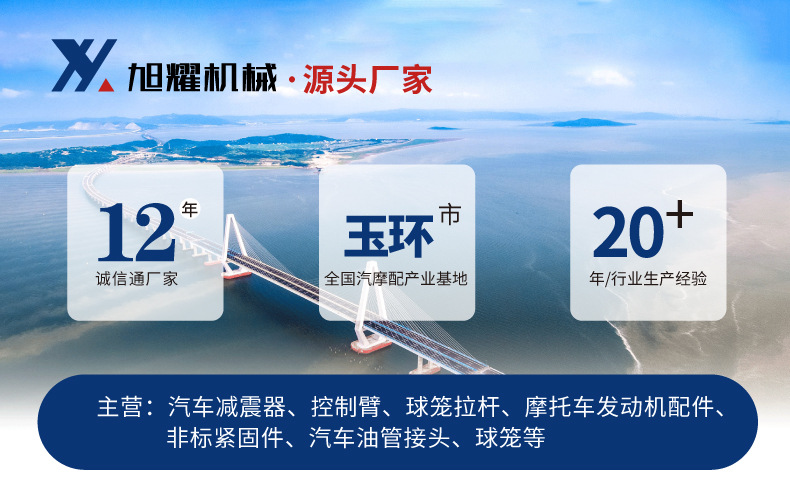 XY 旭耀机械 · 源头厂家

12年
诚信通厂家

玉环市
全国汽摩配产业基地

20+
年/行业生产经验

主营：汽车减震器、控制臂、球笼拉杆、摩托车发动机配件、非标紧固件、汽车油管接头、球笼等